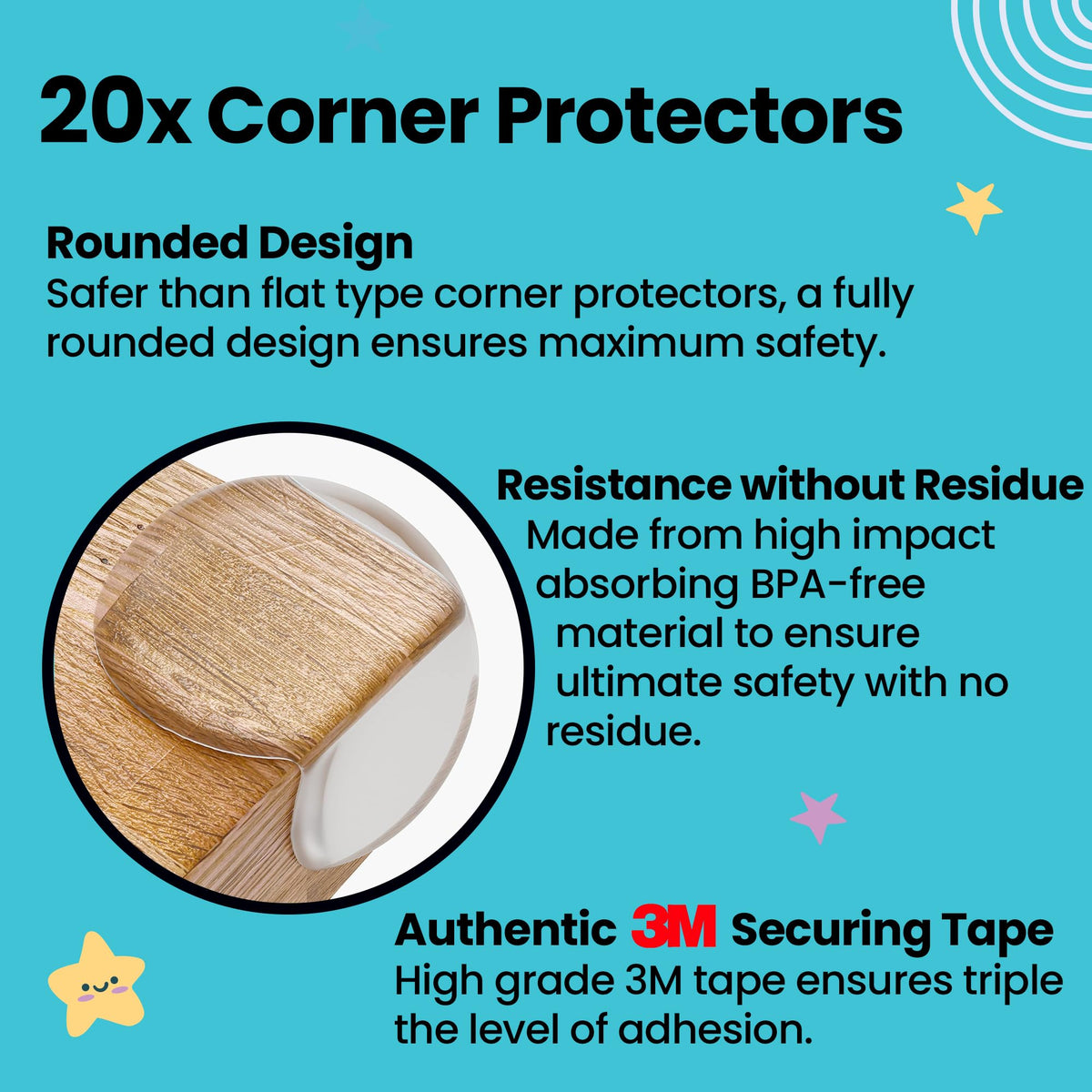 20x Corner Protectors

Rounded Design
Safer than flat type corner protectors, a fully rounded design ensures maximum safety.

Resistance without Residue
Made from high impact absorbing BPA-free material to ensure ultimate safety with no residue.

Authentic 3M Securing Tape
High grade 3M tape ensures triple the level of adhesion.